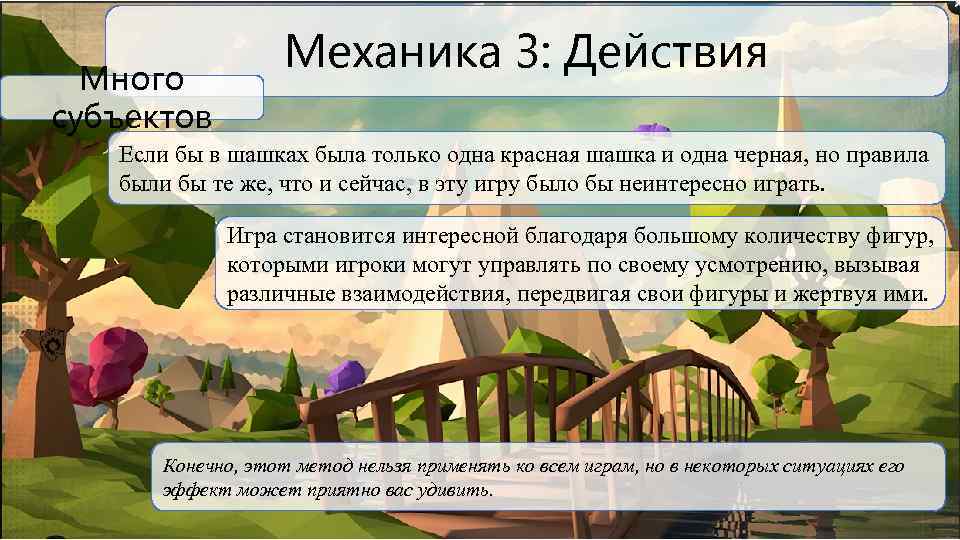 Механика 3: Действия

Много субъектов

Если бы в шашках была только одна красная шашка и одна черная, но правила были бы те же, что и сейчас, в эту игру было бы неинтересно играть.

Игра становится интересной благодаря большому количеству фигур, которыми игроки могут управлять по своему усмотрению, вызывая различные взаимодействия, передвигая свои фигуры и жертвуя ими.

Конечно, этот метод нельзя применять ко всем играм, но в некоторых ситуациях его эффект может приятно вас удивить.